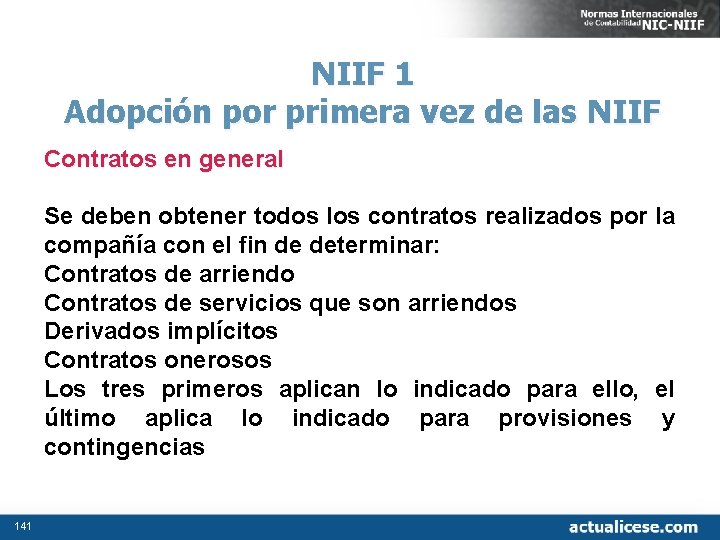 Normas Internacionales de Contabilidad NIC-NIIF

NIIF 1
Adopción por primera vez de las NIIF

Contratos en general

Se deben obtener todos los contratos realizados por la compañía con el fin de determinar:
Contratos de arriendo
Contratos de servicios que son arriendos
Derivados implícitos
Contratos onerosos
Los tres primeros aplican lo indicado para ello, el último aplica lo indicado para provisiones y contingencias

141

actualicese.com